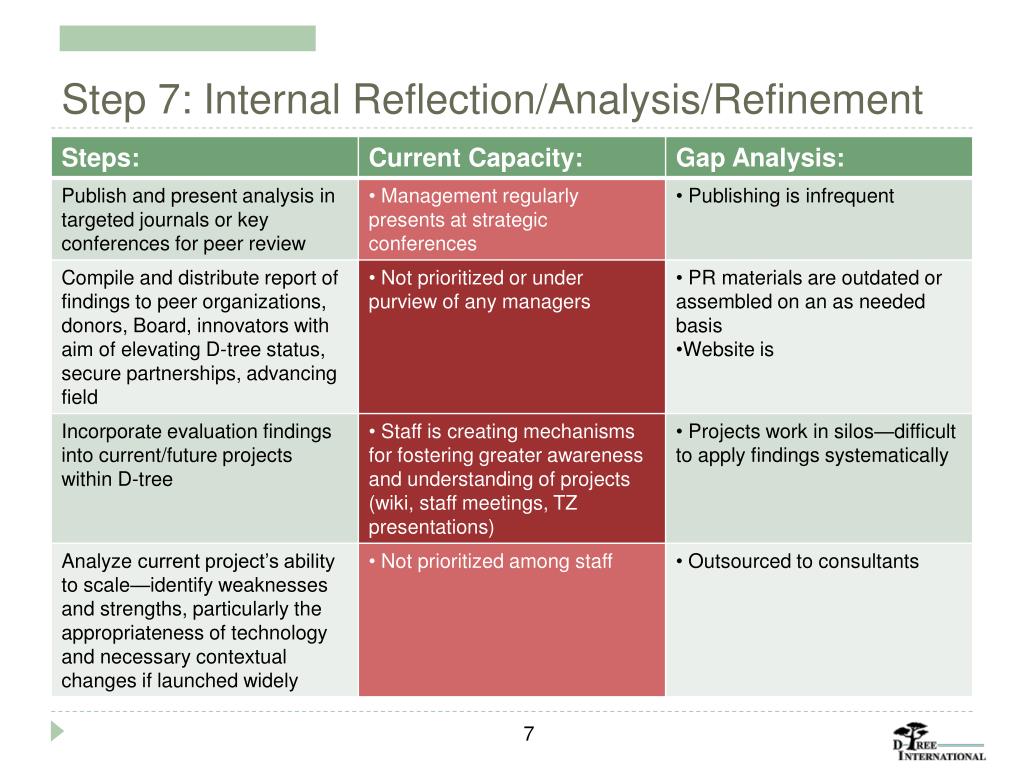 Step 7: Internal Reflection/Analysis/Refinement

| Steps: | Current Capacity: | Gap Analysis: |
|---|---|---|
| Publish and present analysis in targeted journals or key conferences for peer review | • Management regularly presents at strategic conferences | • Publishing is infrequent |
| Compile and distribute report of findings to peer organizations, donors, Board, innovators with aim of elevating D-tree status, secure partnerships, advancing field | • Not prioritized or under purview of any managers | • PR materials are outdated or assembled on an as needed basis •Website is |
| Incorporate evaluation findings into current/future projects within D-tree | • Staff is creating mechanisms for fostering greater awareness and understanding of projects (wiki, staff meetings, TZ presentations) | • Projects work in silos—difficult to apply findings systematically |
| Analyze current project's ability to scale—identify weaknesses and strengths, particularly the appropriateness of technology and necessary contextual changes if launched widely | • Not prioritized among staff | • Outsourced to consultants |

7

D-TREE INTERNATIONAL